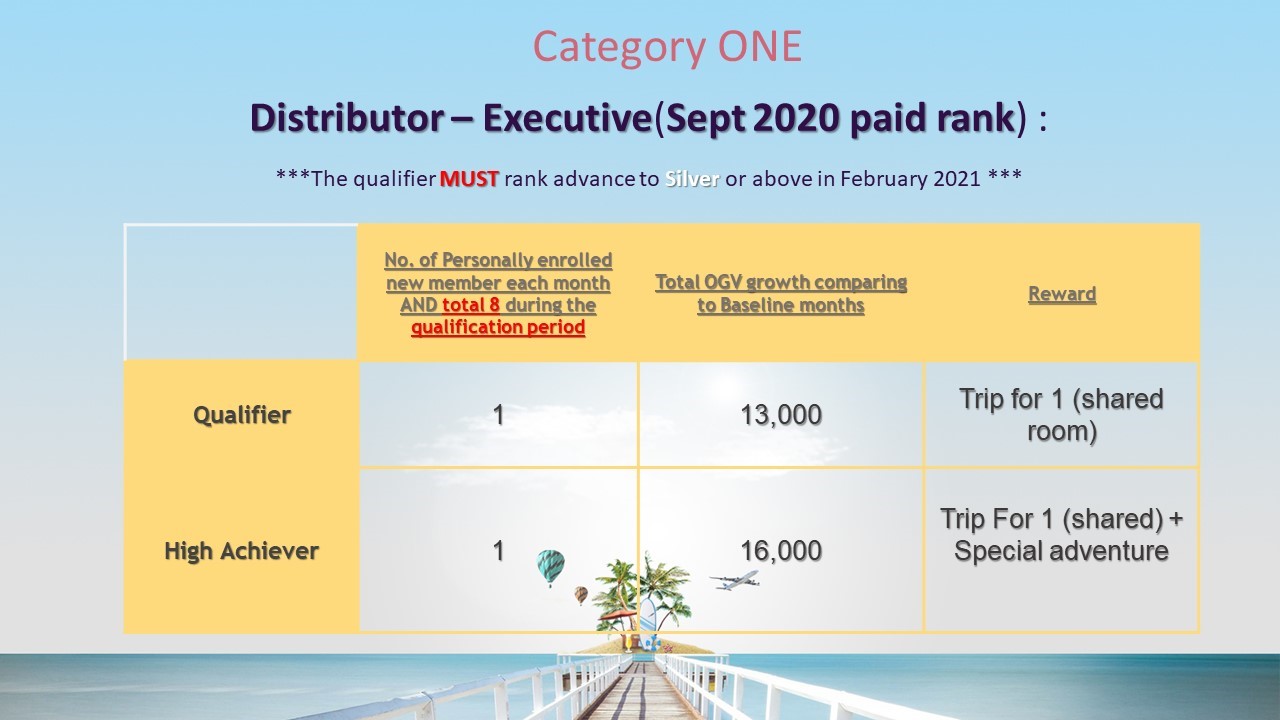 Category ONE

Distributor – Executive(Sept 2020 paid rank) :

***The qualifier MUST rank advance to Silver or above in February 2021 ***

| | No. of Personally enrolled new member each month AND total 8 during the qualification period | Total OGV growth comparing to Baseline months | Reward |
|---|---|---|---|
| Qualifier | 1 | 13,000 | Trip for 1 (shared room) |
| High Achiever | 1 | 16,000 | Trip For 1 (shared) + Special adventure |